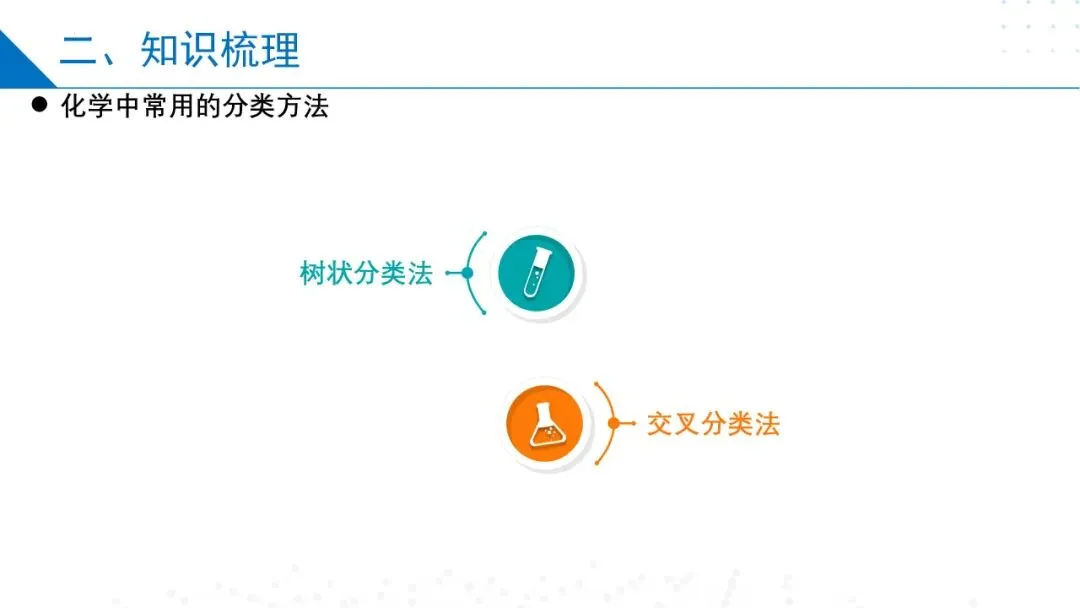 二、知识梳理

● 化学中常用的分类方法

树状分类法

交叉分类法